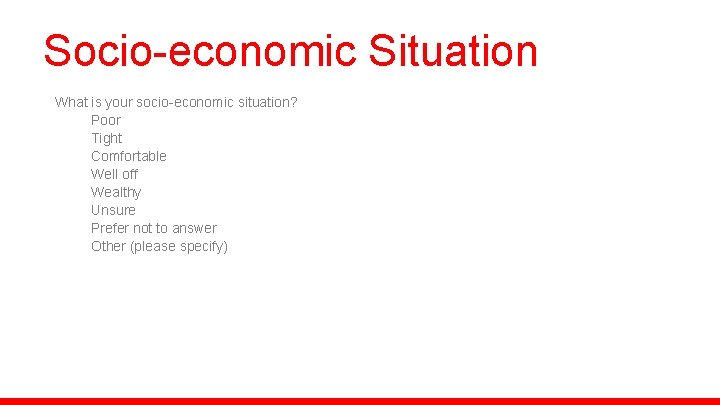 Socio-economic Situation

What is your socio-economic situation?

Poor

Tight

Comfortable

Well off

Wealthy

Unsure

Prefer not to answer

Other (please specify)